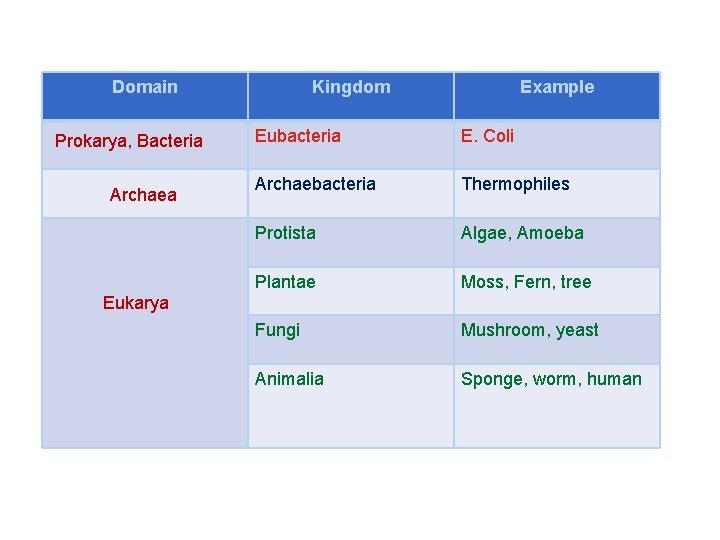 | Domain | Kingdom | Example |
|---|---|---|
| Prokarya, Bacteria | Eubacteria | E. Coli |
| Archaea | Archaebacteria | Thermophiles |
| Eukarya | Protista | Algae, Amoeba |
| | Plantae | Moss, Fern, tree |
| | Fungi | Mushroom, yeast |
| | Animalia | Sponge, worm, human |